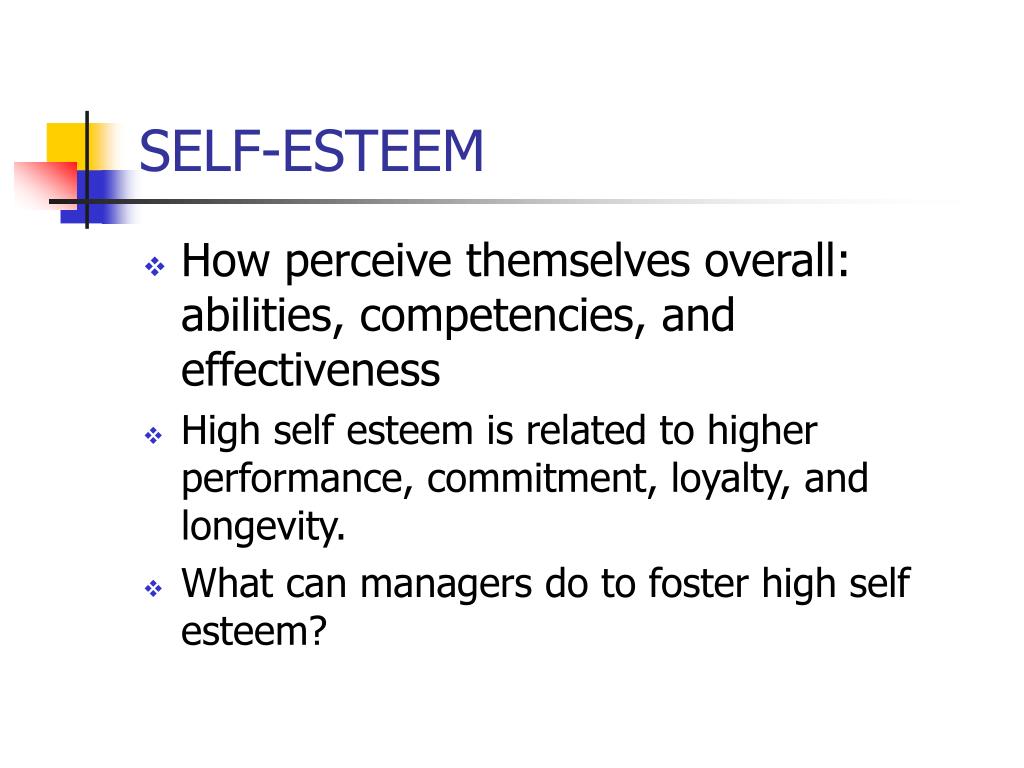 SELF-ESTEEM

❖ How perceive themselves overall: abilities, competencies, and effectiveness

❖ High self esteem is related to higher performance, commitment, loyalty, and longevity.

❖ What can managers do to foster high self esteem?